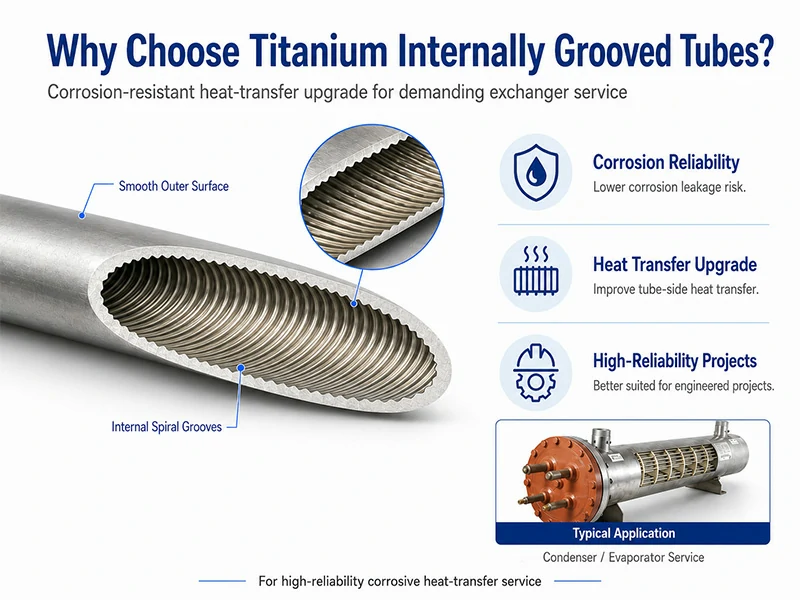 Why Choose Titanium Internally Grooved Tubes?

Corrosion-resistant heat-transfer upgrade for demanding exchanger service

Smooth Outer Surface

Internal Spiral Grooves

Corrosion Reliability
Lower corrosion leakage risk.

Heat Transfer Upgrade
Improve tube-side heat transfer.

High-Reliability Projects
Better suited for engineered projects.

Typical Application

Condenser / Evaporator Service

For high-reliability corrosive heat-transfer service